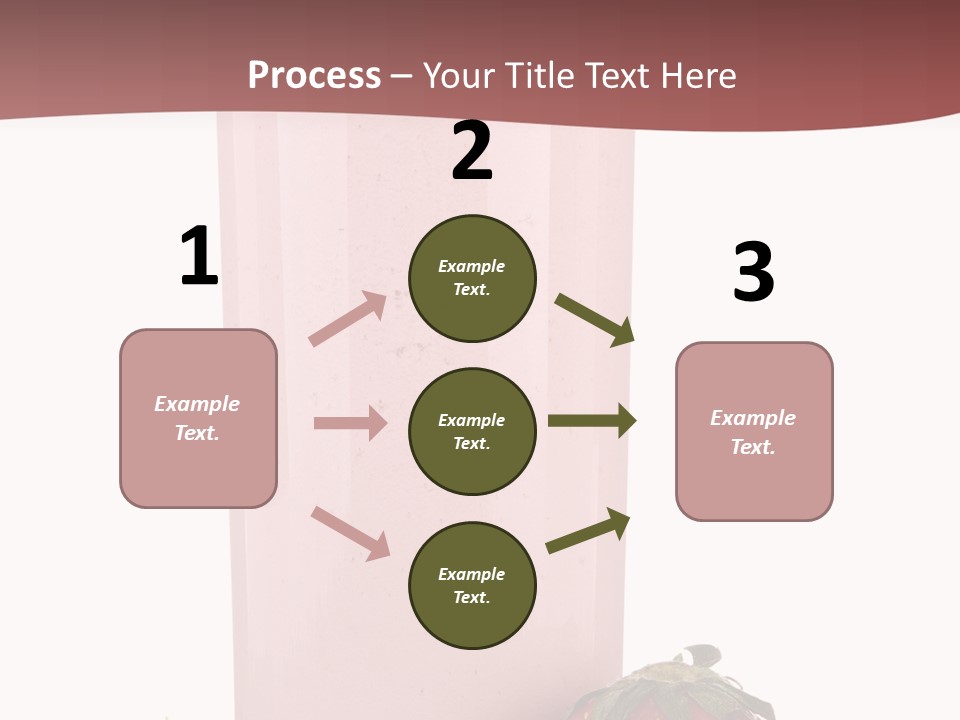 Process – Your Title Text Here

1

Example Text.

2

Example Text.

Example Text.

Example Text.

3

Example Text.